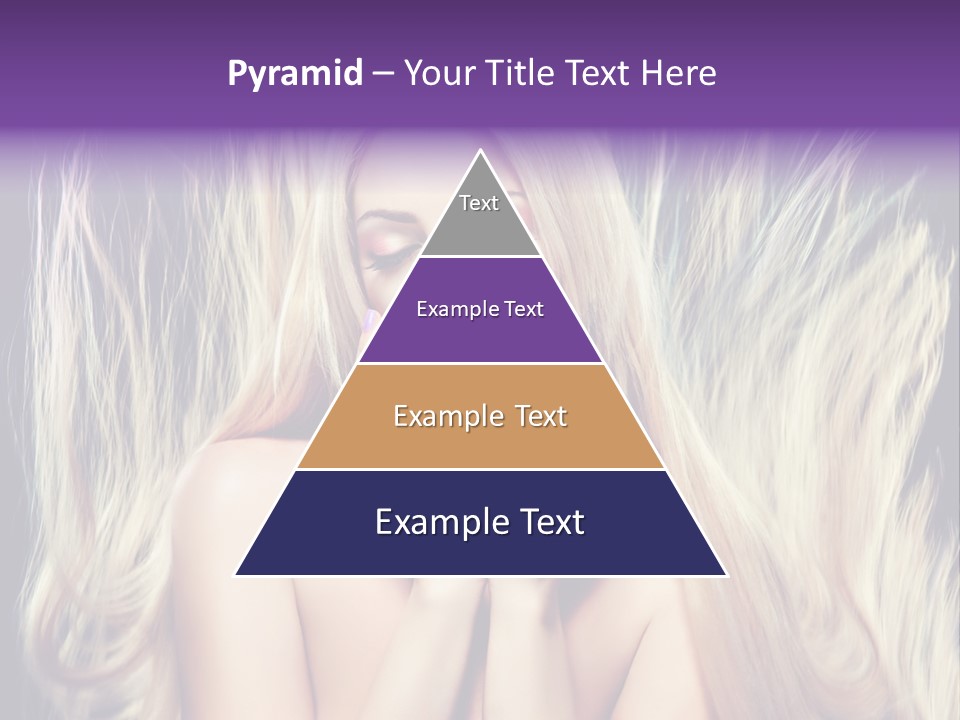 Pyramid – Your Title Text Here

Text

Example Text

Example Text

Example Text